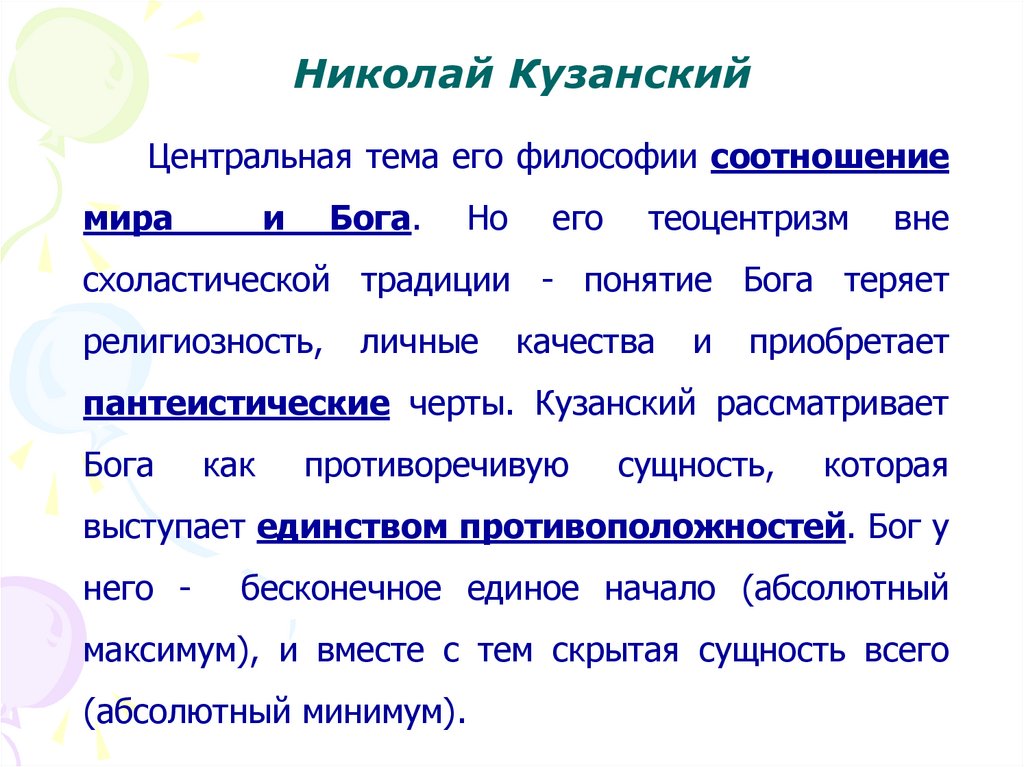 Николай Кузанский

Центральная тема его философии соотношение мира и Бога. Но его теоцентризм вне схоластической традиции - понятие Бога теряет религиозность, личные качества и приобретает пантеистические черты. Кузанский рассматривает Бога как противоречивую сущность, которая выступает единством противоположностей. Бог у него - бесконечное единое начало (абсолютный максимум), и вместе с тем скрытая сущность всего (абсолютный минимум).